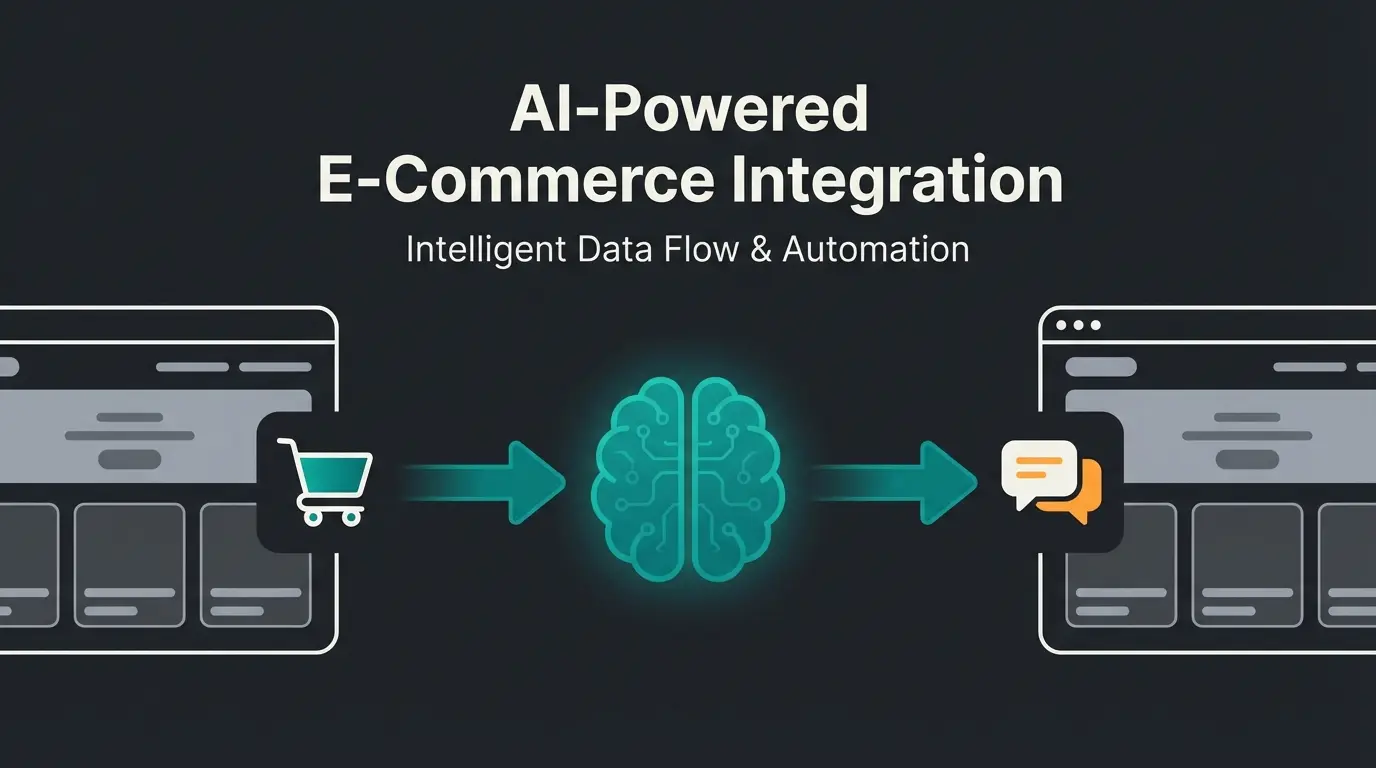 AI-Powered
E-Commerce Integration

Intelligent Data Flow & Automation